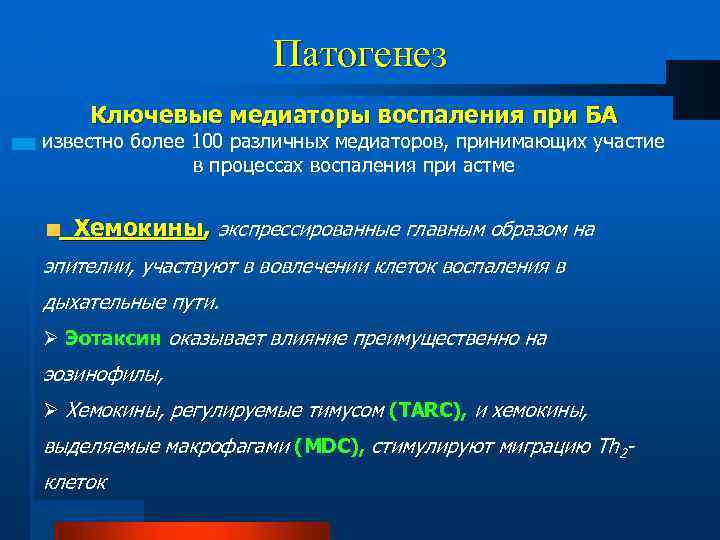 Патогенез

Ключевые медиаторы воспаления при БА

известно более 100 различных медиаторов, принимающих участие в процессах воспаления при астме

Хемокины, экспрессированные главным образом на эпителии, участвуют в вовлечении клеток воспаления в дыхательные пути.

➢ Эотаксин оказывает влияние преимущественно на эозинофилы,

➢ Хемокины, регулируемые тимусом (TARC), и хемокины, выделяемые макрофагами (MDC), стимулируют миграцию $Th_2$-клеток